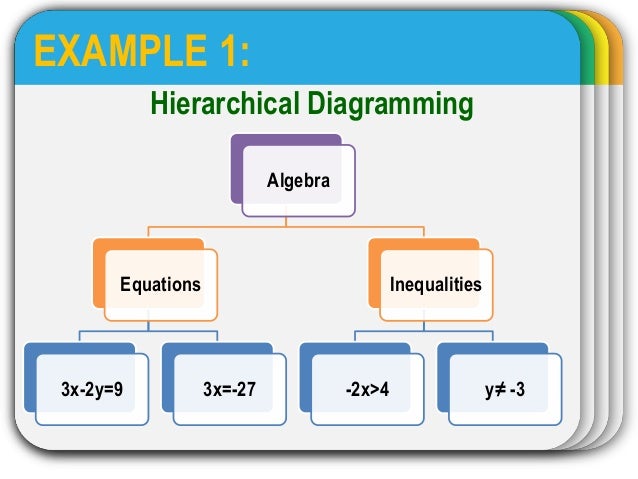 EXAMPLE 1:

Hierarchical Diagramming

Algebra

Equations

Inequalities

$3x-2y=9$

$3x=-27$

$-2x>4$

$y\neq -3$